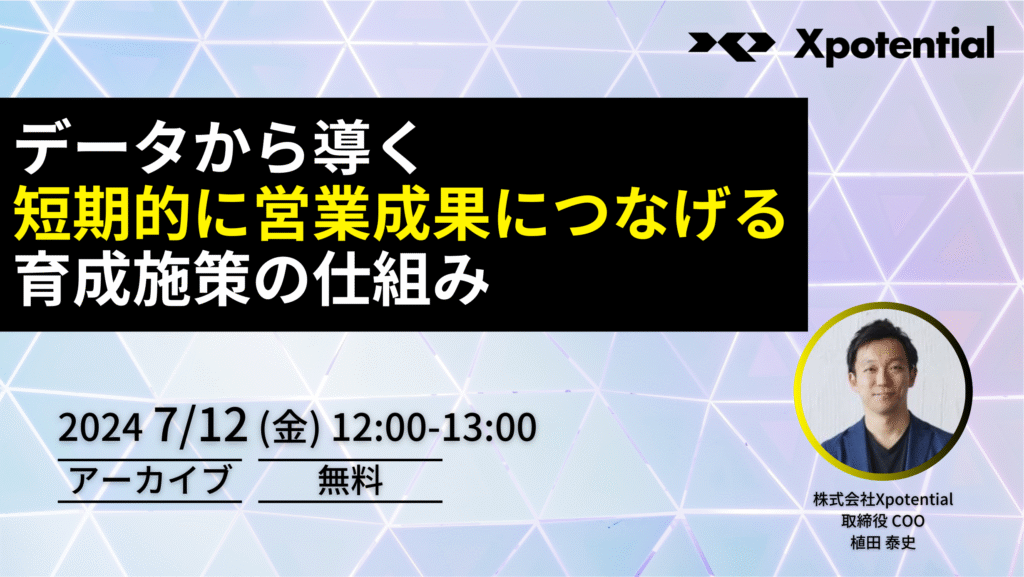 Xpotential

データから導く
短期的に営業成果につなげる
育成施策の仕組み

2024 7/12 (金) 12:00-13:00

アーカイブ

無料

株式会社Xpotential
取締役 COO
植田 泰史